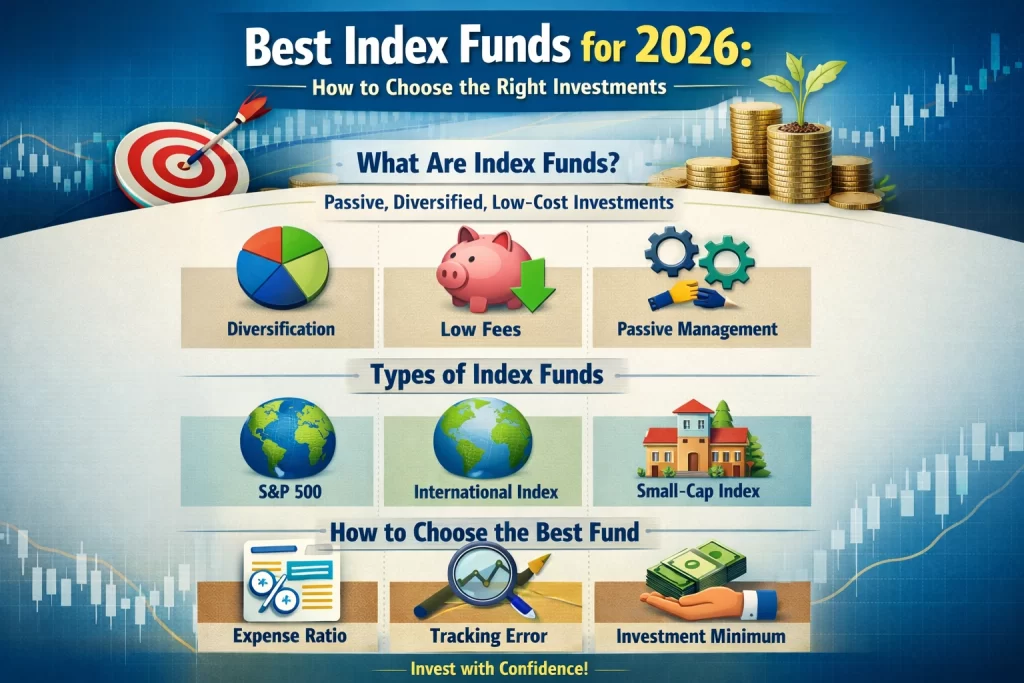 Best Index Funds for 2026:
How to Choose the Right Investments

What Are Index Funds?
Passive, Diversified, Low-Cost Investments

Diversification
Low Fees
Passive Management

Types of Index Funds

S&P 500
International Index
Small-Cap Index

How to Choose the Best Fund

Expense Ratio
Tracking Error
Investment Minimum

Invest with Confidence!